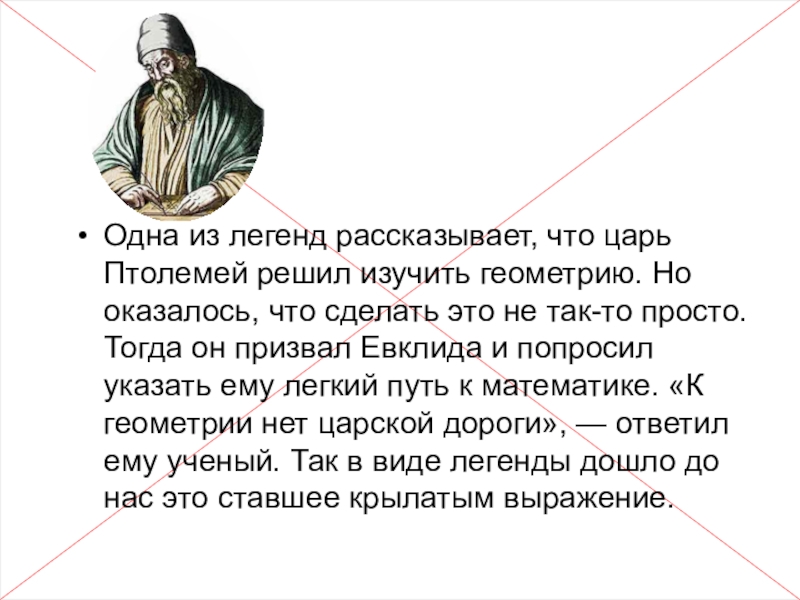 • Одна из легенд рассказывает, что царь Птолемей решил изучить геометрию. Но оказалось, что сделать это не так-то просто. Тогда он призвал Евклида и попросил указать ему легкий путь к математике. «К геометрии нет царской дороги», — ответил ему ученый. Так в виде легенды дошло до нас это ставшее крылатым выражение.